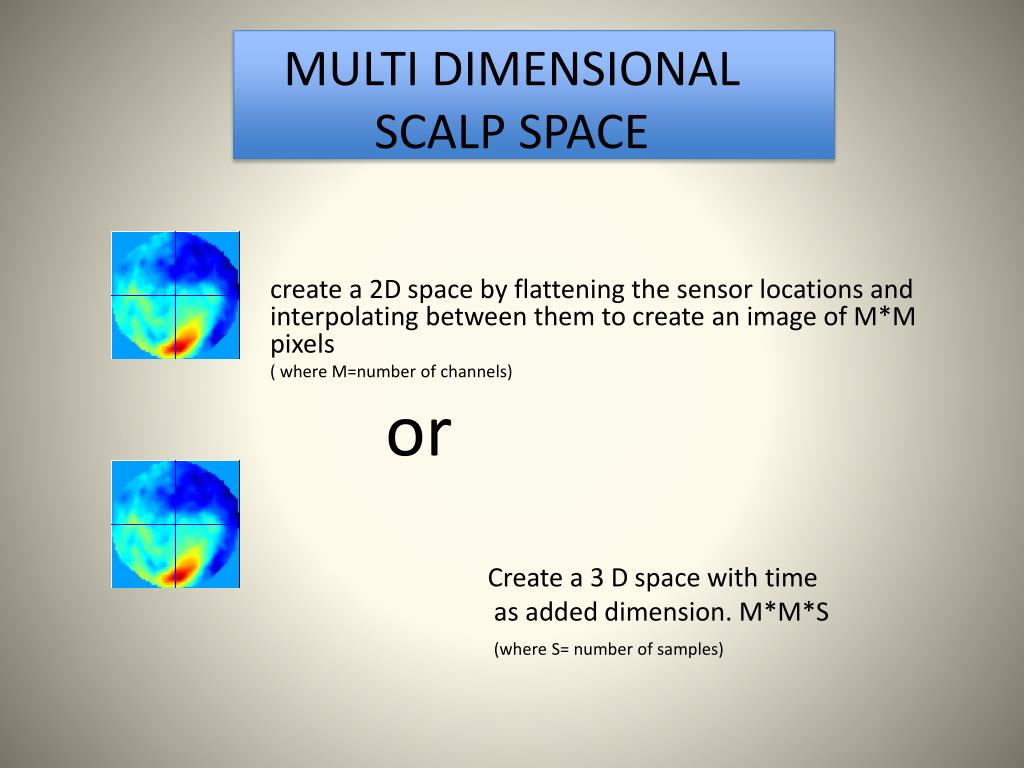 MULTI DIMENSIONAL SCALP SPACE

create a 2D space by flattening the sensor locations and interpolating between them to create an image of M*M pixels

( where M=number of channels)

or

Create a 3 D space with time as added dimension. M*M*S

(where S= number of samples)